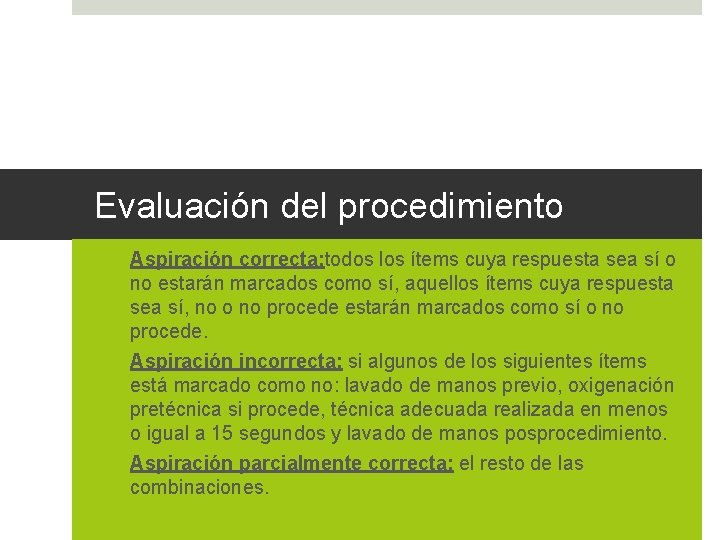 Evaluación del procedimiento

Aspiración correcta:todos los ítems cuya respuesta sea sí o no estarán marcados como sí, aquellos ítems cuya respuesta sea sí, no o no procede estarán marcados como sí o no procede.

Aspiración incorrecta: si algunos de los siguientes ítems está marcado como no: lavado de manos previo, oxigenación pretécnica si procede, técnica adecuada realizada en menos o igual a 15 segundos y lavado de manos posprocedimiento.

Aspiración parcialmente correcta: el resto de las combinaciones.